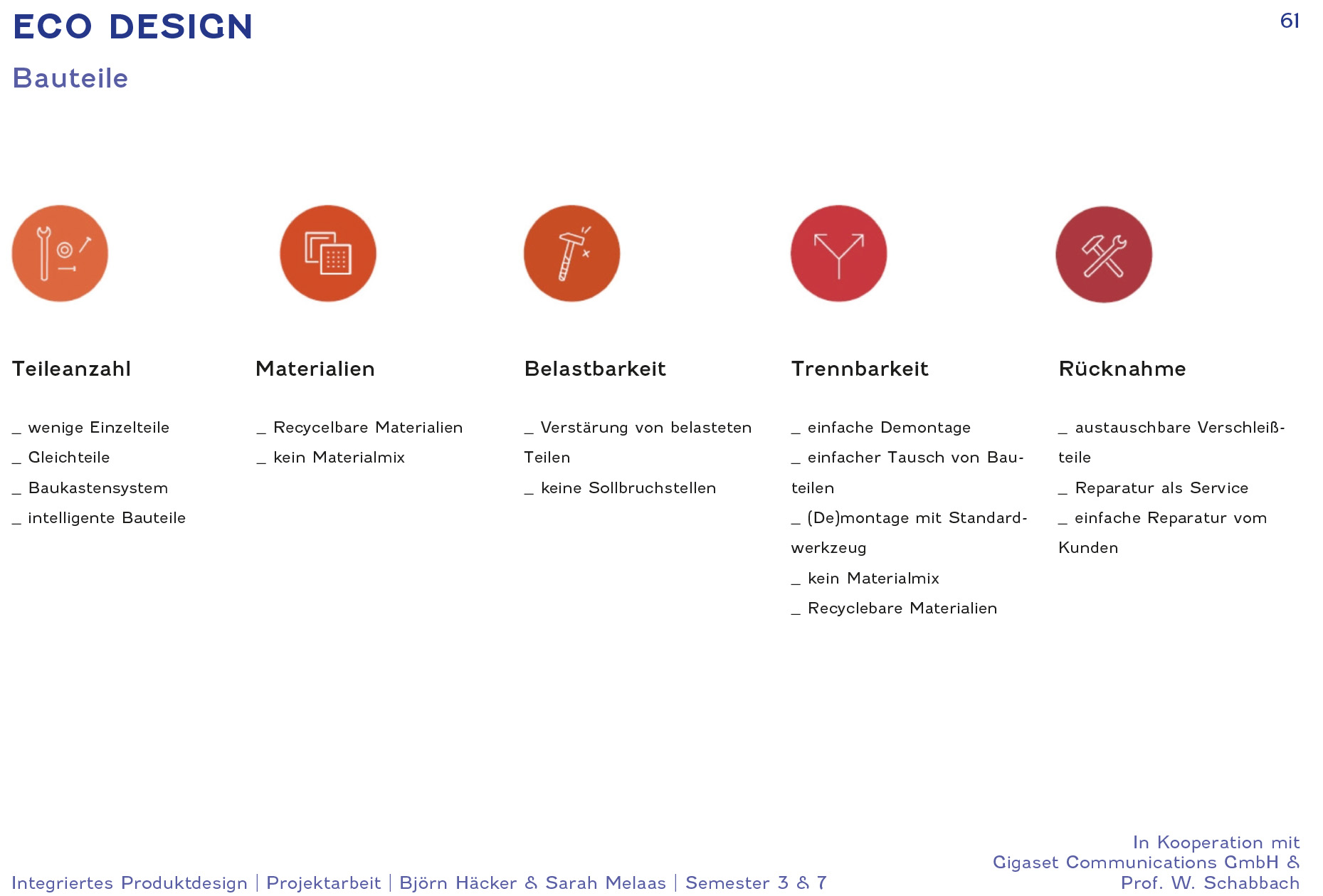 ECO DESIGN

61

Bauteile

Teileanzahl

_ wenige Einzelteile
_ Gleichteile
_ Baukastensystem
_ intelligente Bauteile

Materialien

_ Recycelbare Materialien
_ kein Materialmix

Belastbarkeit

_ Verstärung von belasteten Teilen
_ keine Sollbruchstellen

Trennbarkeit

_ einfache Demontage
_ einfacher Tausch von Bauteilen
_ (De)montage mit Standardwerkzeug
_ kein Materialmix
_ Recyclebare Materialien

Rücknahme

_ austauschbare Verschleißteile
_ Reparatur als Service
_ einfache Reparatur vom Kunden

Integriertes Produktdesign | Projektarbeit | Björn Häcker & Sarah Melaas | Semester 3 & 7

In Kooperation mit Gigaset Communications GmbH & Prof. W. Schabbach